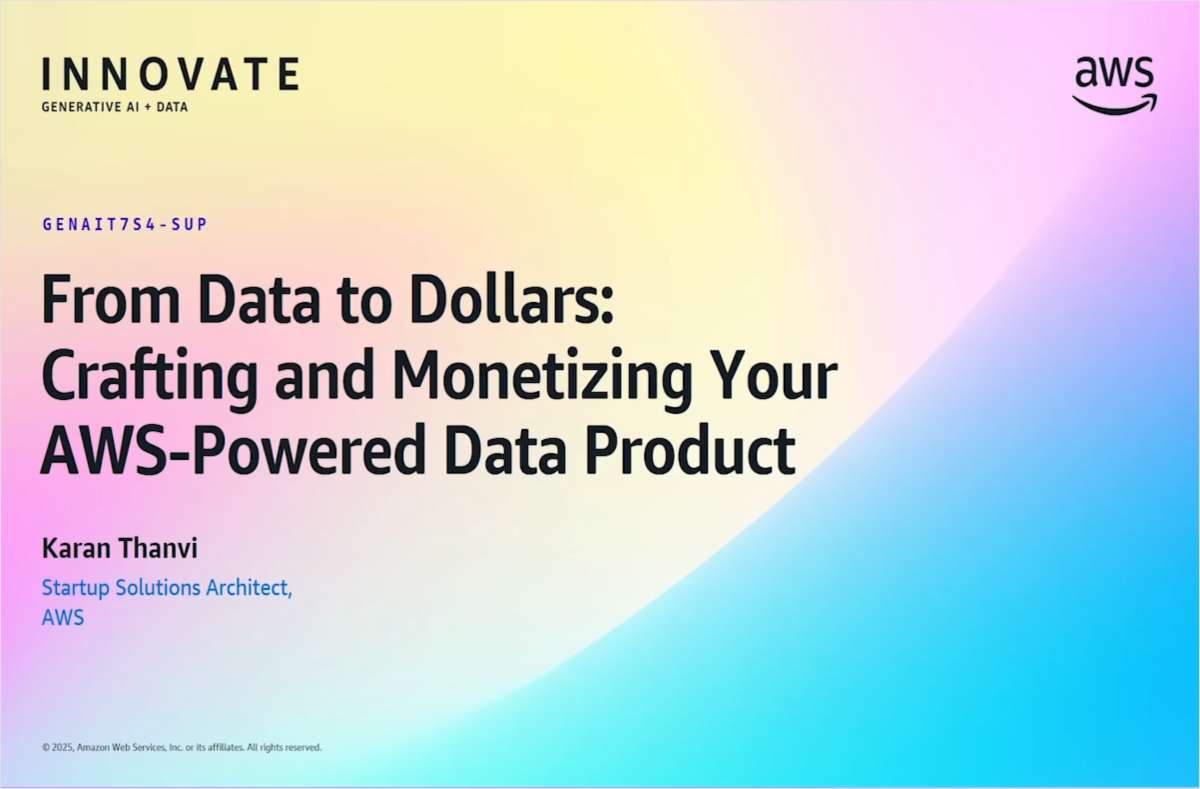 INNOVATE
GENERATIVE AI + DATA

aws

GENAIT7S4-SUP

From Data to Dollars: Crafting and Monetizing Your AWS-Powered Data Product

Karan Thanvi

Startup Solutions Architect, AWS

© 2025, Amazon Web Services, Inc. or its affiliates. All rights reserved.